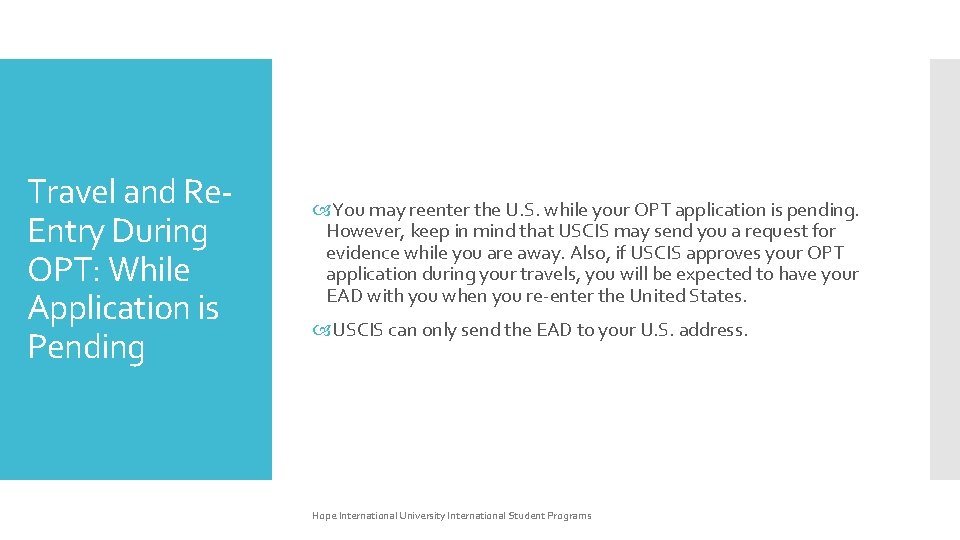 Travel and Re-Entry During OPT: While Application is Pending

You may reenter the U.S. while your OPT application is pending. However, keep in mind that USCIS may send you a request for evidence while you are away. Also, if USCIS approves your OPT application during your travels, you will be expected to have your EAD with you when you re-enter the United States.

USCIS can only send the EAD to your U.S. address.

Hope International University International Student Programs